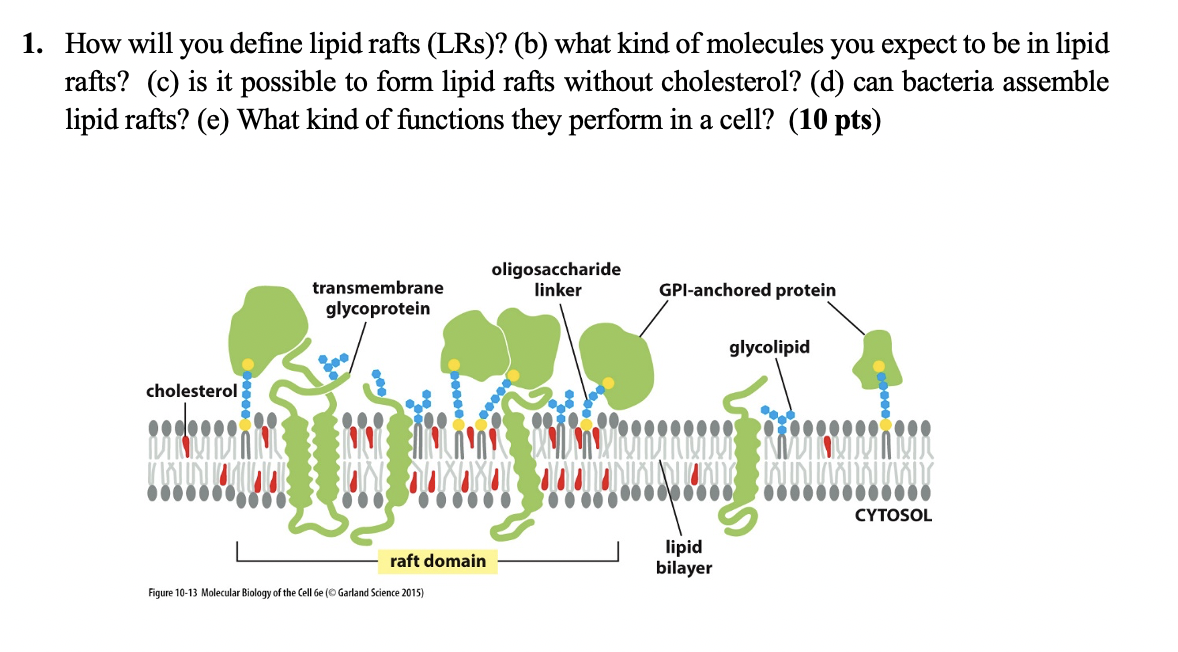 1. How will you define lipid rafts (LRs)? (b) what kind of molecules you expect to be in lipid rafts? (c) is it possible to form lipid rafts without cholesterol? (d) can bacteria assemble lipid rafts? (e) What kind of functions they perform in a cell? (10 pts)

transmembrane glycoprotein

oligosaccharide linker

GPI-anchored protein

glycolipid

cholesterol

CYTOSOL

raft domain

lipid bilayer

Figure 10-13 Molecular Biology of the Cell 6e (© Garland Science 2015)